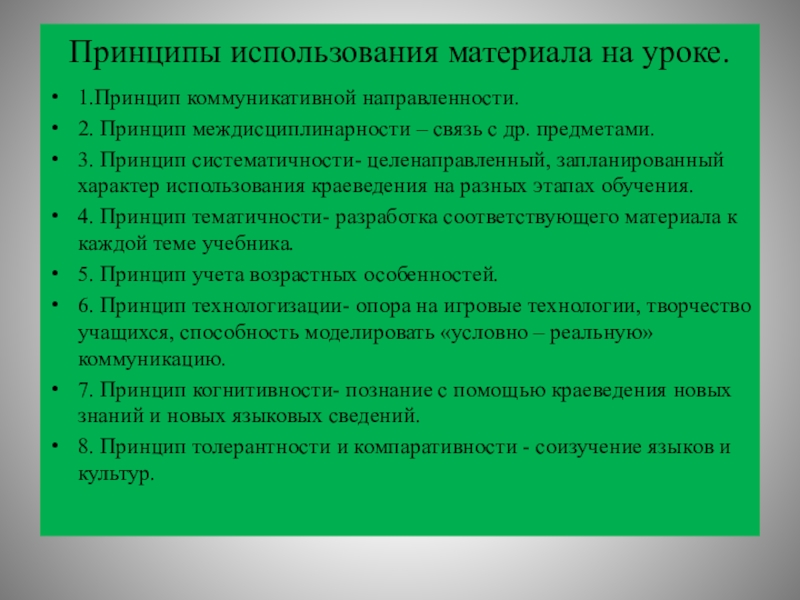 Принципы использования материала на уроке.

• 1.Принцип коммуникативной направленности.
• 2. Принцип междисциплинарности – связь с др. предметами.
• 3. Принцип систематичности- целенаправленный, запланированный характер использования краеведения на разных этапах обучения.
• 4. Принцип тематичности- разработка соответствующего материала к каждой теме учебника.
• 5. Принцип учета возрастных особенностей.
• 6. Принцип технологизации- опора на игровые технологии, творчество учащихся, способность моделировать «условно – реальную» коммуникацию.
• 7. Принцип когнитивности- познание с помощью краеведения новых знаний и новых языковых сведений.
• 8. Принцип толерантности и компаративности - соизучение языков и культур.